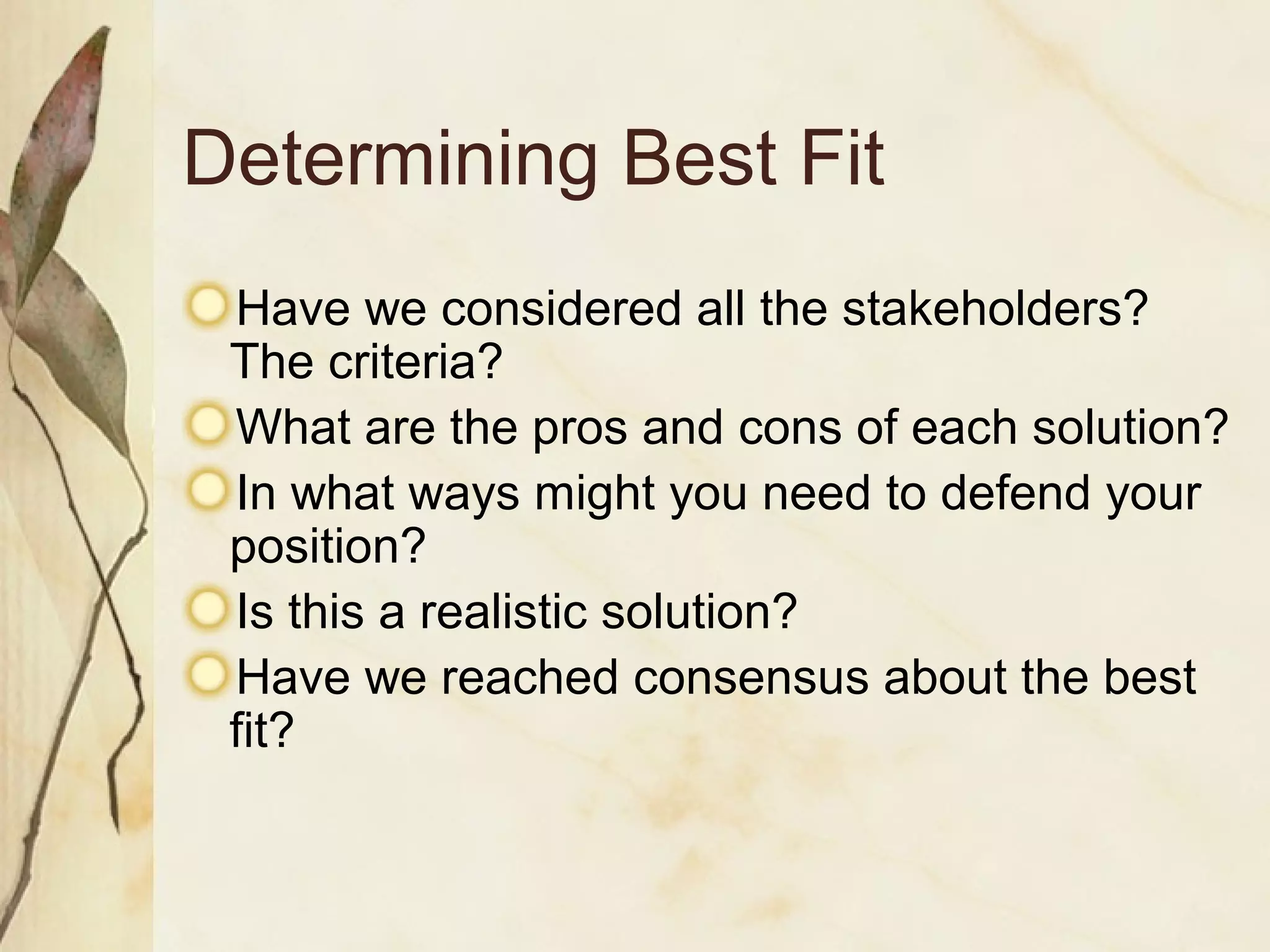 Determining Best Fit

Have we considered all the stakeholders? The criteria?

What are the pros and cons of each solution?

In what ways might you need to defend your position?

Is this a realistic solution?

Have we reached consensus about the best fit?